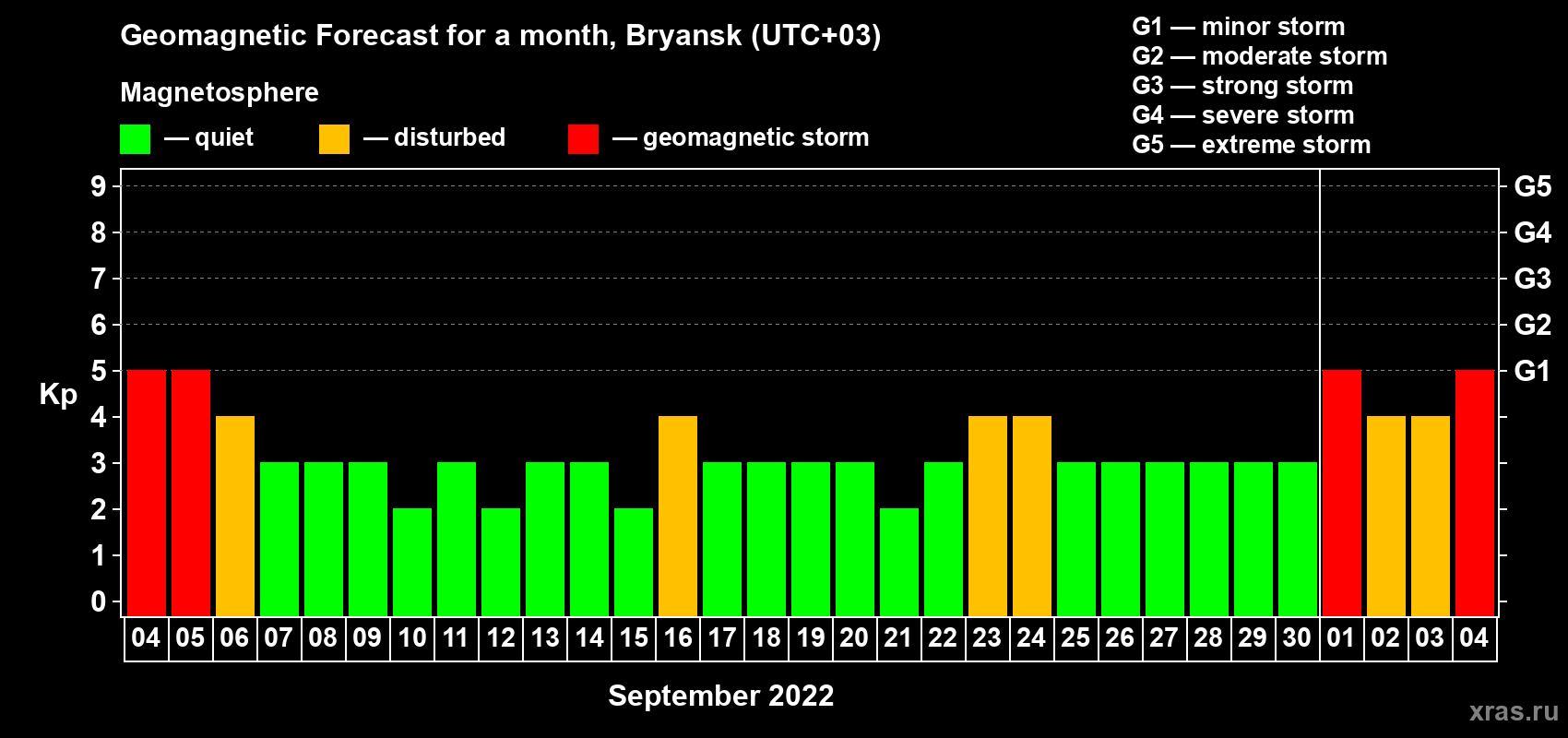 Geomagnetic Forecast for a month, Bryansk (UTC+03)

Magnetosphere

— quiet — disturbed — geomagnetic storm

G1 — minor storm
G2 — moderate storm
G3 — strong storm
G4 — severe storm
G5 — extreme storm

Kp

9
8
7
6
5
4
3
2
1
0

G5
G4
G3
G2
G1

04 05 06 07 08 09 10 11 12 13 14 15 16 17 18 19 20 21 22 23 24 25 26 27 28 29 30 01 02 03 04

September 2022

xras.ru